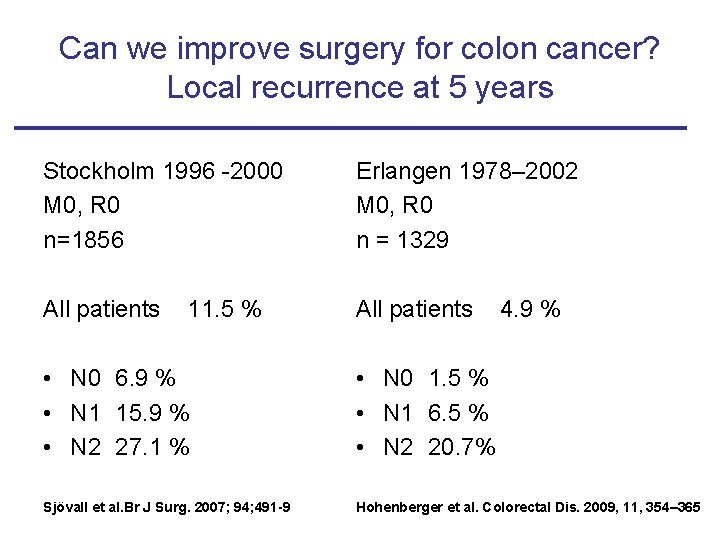 Can we improve surgery for colon cancer?
Local recurrence at 5 years

Stockholm 1996 -2000
M0, R0
n=1856

All patients 11.5 %

• N0 6.9 %
• N1 15.9 %
• N2 27.1 %

Sjövall et al.Br J Surg. 2007; 94;491-9

Erlangen 1978–2002
M0, R0
n = 1329

All patients 4.9 %

• N0 1.5 %
• N1 6.5 %
• N2 20.7%

Hohenberger et al. Colorectal Dis. 2009, 11, 354–365